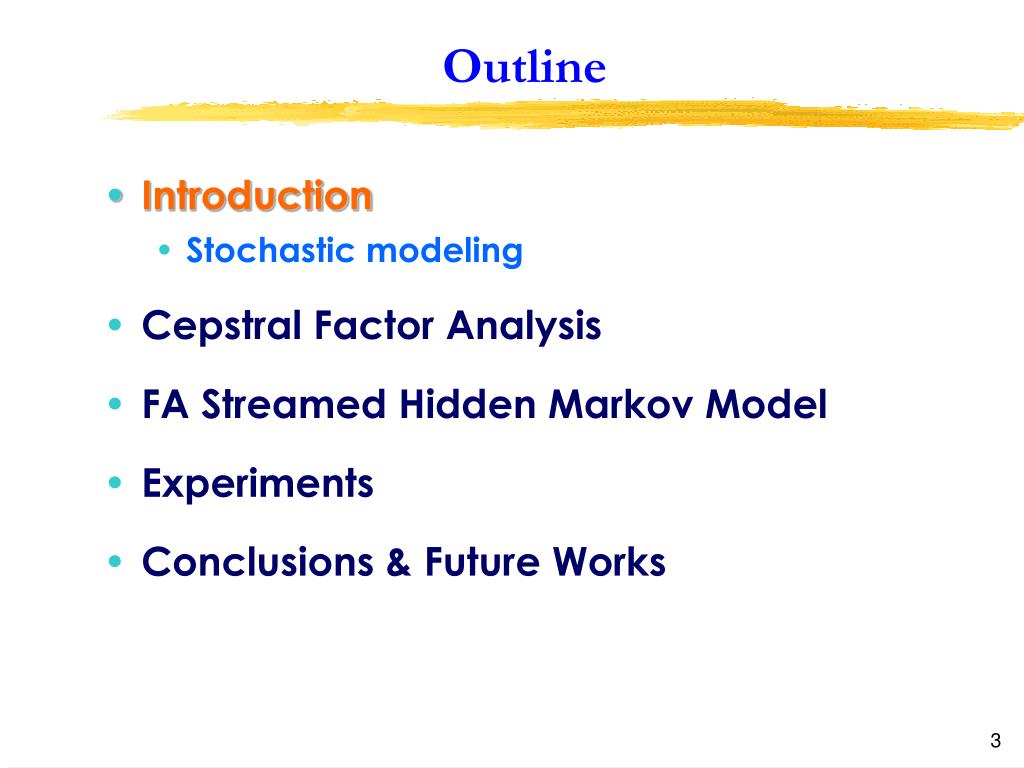 Outline

• Introduction
  • Stochastic modeling
• Cepstral Factor Analysis
• FA Streamed Hidden Markov Model
• Experiments
• Conclusions & Future Works

3